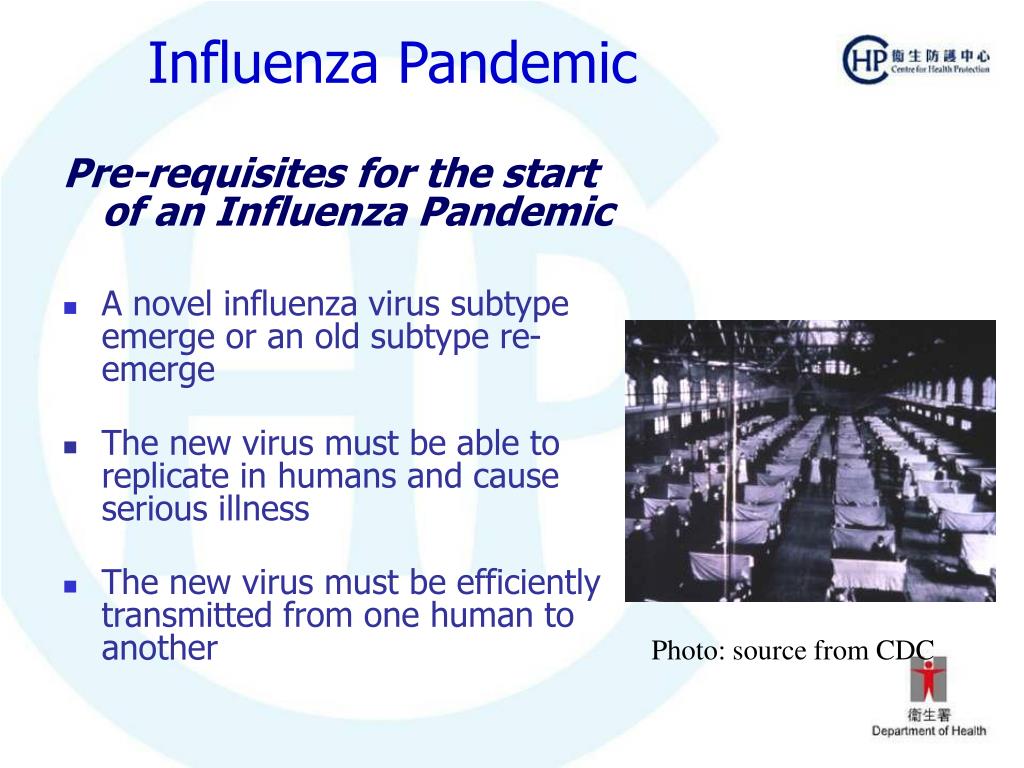 Influenza Pandemic

CHP 衞生防護中心 Centre for Health Protection

Pre-requisites for the start of an Influenza Pandemic

- A novel influenza virus subtype emerge or an old subtype re-emerge
- The new virus must be able to replicate in humans and cause serious illness
- The new virus must be efficiently transmitted from one human to another

Photo: source from CDC

衞生署
Department of Health